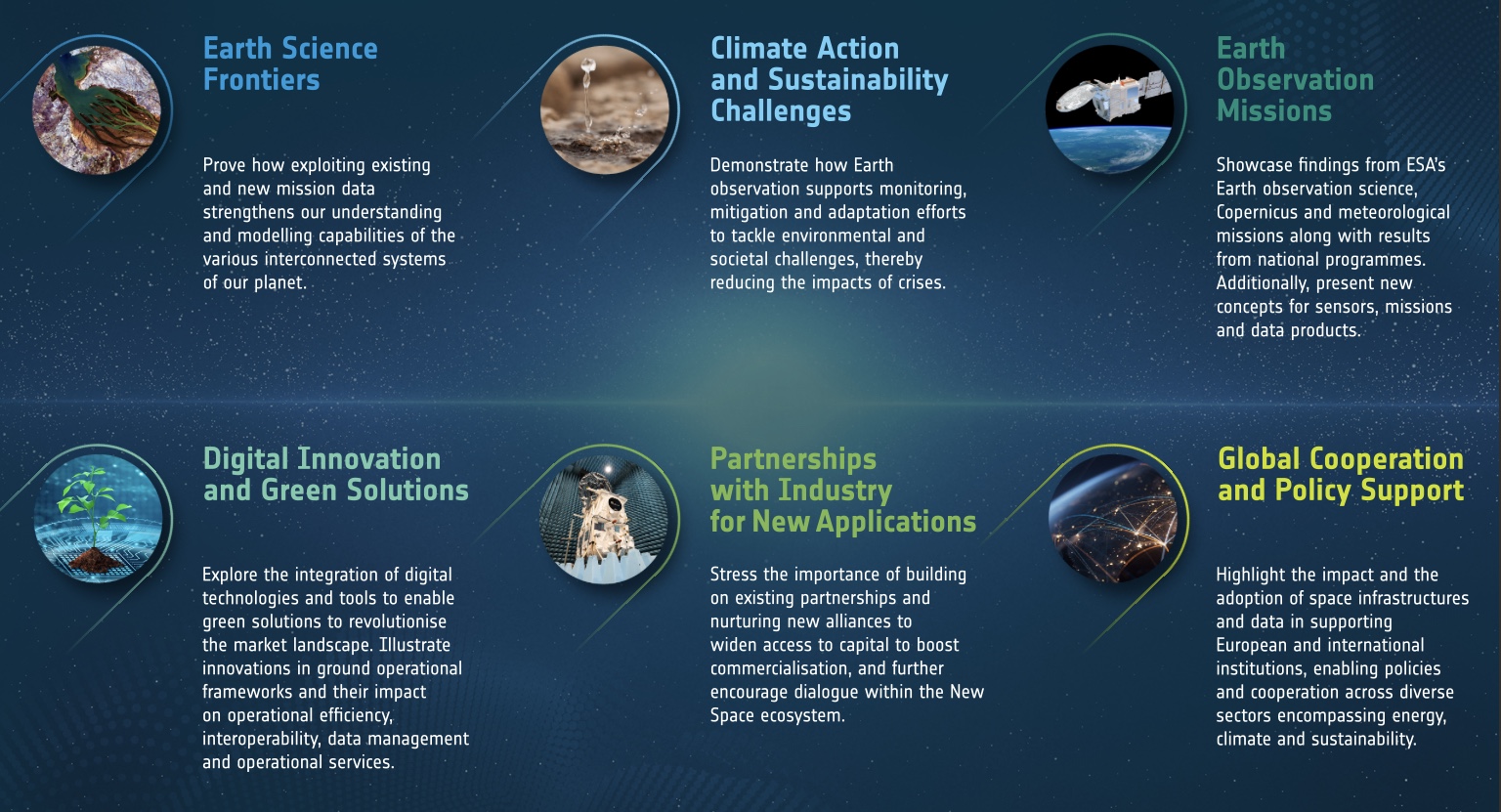 Earth Science Frontiers

Prove how exploiting existing and new mission data strengthens our understanding and modelling capabilities of the various interconnected systems of our planet.

Climate Action and Sustainability Challenges

Demonstrate how Earth observation supports monitoring, mitigation and adaptation efforts to tackle environmental and societal challenges, thereby reducing the impacts of crises.

Earth Observation Missions

Showcase findings from ESA's Earth observation science, Copernicus and meteorological missions along with results from national programmes. Additionally, present new concepts for sensors, missions and data products.

Digital Innovation and Green Solutions

Explore the integration of digital technologies and tools to enable green solutions to revolutionise the market landscape. Illustrate innovations in ground operational frameworks and their impact on operational efficiency, interoperability, data management and operational services.

Partnerships with Industry for New Applications

Stress the importance of building on existing partnerships and nurturing new alliances to widen access to capital to boost commercialisation, and further encourage dialogue within the New Space ecosystem.

Global Cooperation and Policy Support

Highlight the impact and the adoption of space infrastructures and data in supporting European and international institutions, enabling policies and cooperation across diverse sectors encompassing energy, climate and sustainability.